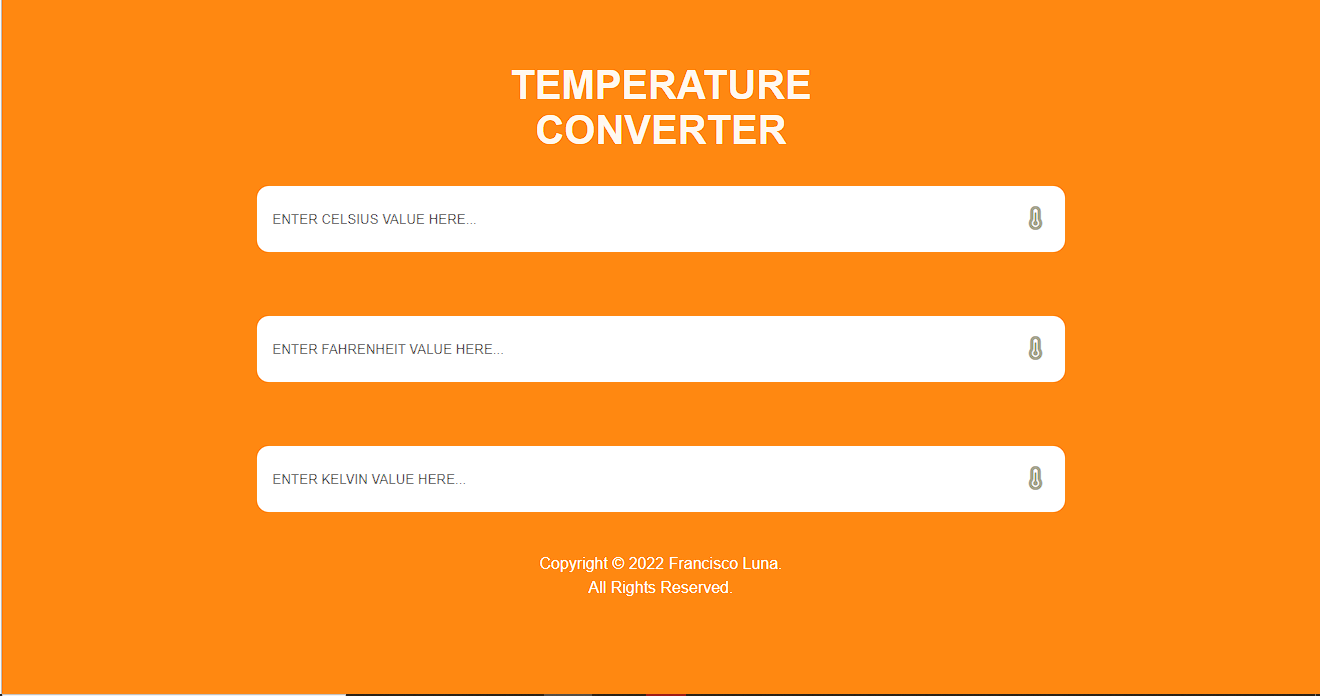 TEMPERATURE
CONVERTER

ENTER CELSIUS VALUE HERE...

ENTER FAHRENHEIT VALUE HERE...

ENTER KELVIN VALUE HERE...

Copyright © 2022 Francisco Luna.
All Rights Reserved.